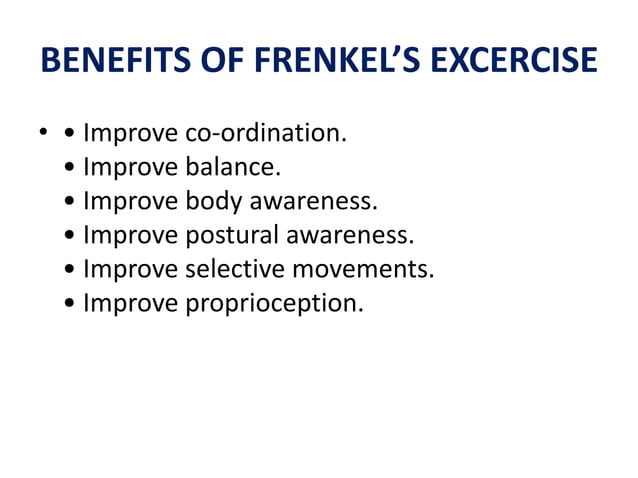 BENEFITS OF FRENKEL'S EXCERCISE

• • Improve co-ordination.
• Improve balance.
• Improve body awareness.
• Improve postural awareness.
• Improve selective movements.
• Improve proprioception.